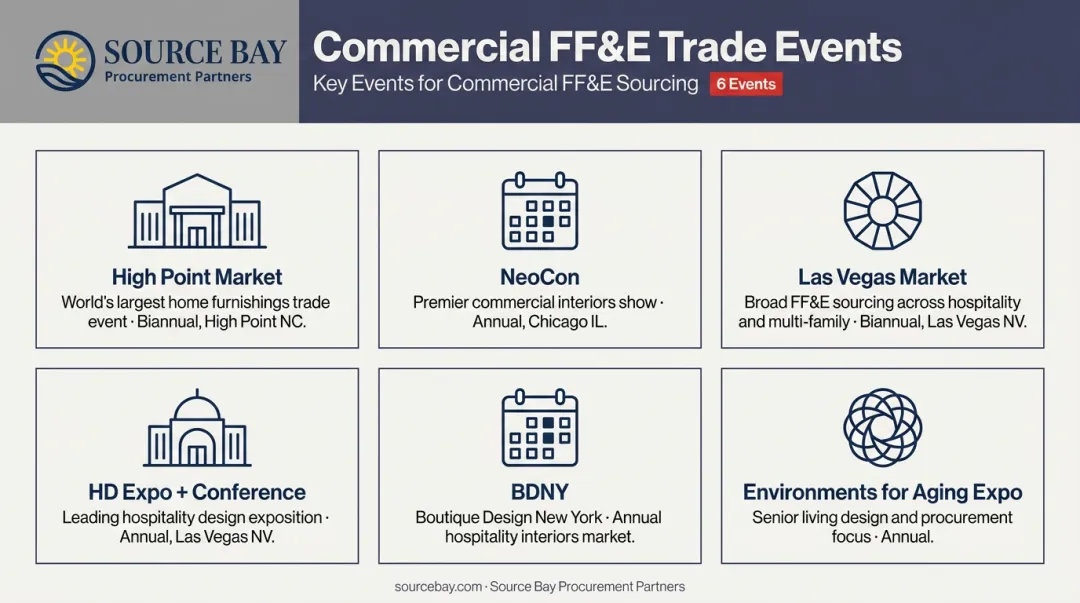 SOURCE BAY
Procurement Partners

Commercial FF&E Trade Events

Key Events for Commercial FF&E Sourcing 6 Events

High Point Market
World's largest home furnishings trade event · Biannual, High Point NC.

NeoCon
Premier commercial interiors show · Annual, Chicago IL.

Las Vegas Market
Broad FF&E sourcing across hospitality and multi-family · Biannual, Las Vegas NV.

HD Expo + Conference
Leading hospitality design exposition · Annual, Las Vegas NV.

BDNY
Boutique Design New York · Annual hospitality interiors market.

Environments for Aging Expo
Senior living design and procurement focus · Annual.

sourcebay.com · Source Bay Procurement Partners